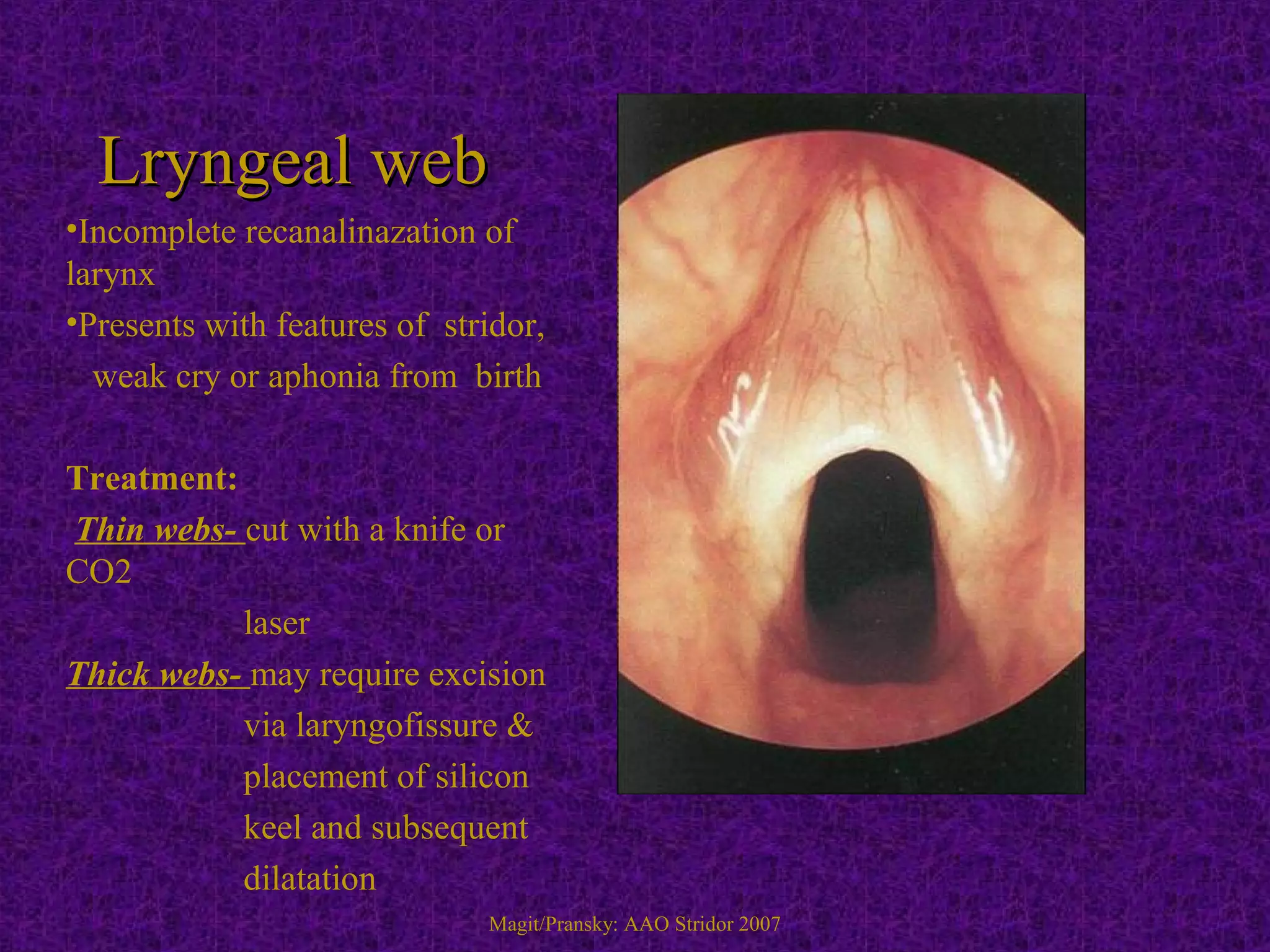 Lryngeal web

•Incomplete recanalinazation of larynx

•Presents with features of stridor, weak cry or aphonia from birth

Treatment:

Thin webs- cut with a knife or CO2 laser

Thick webs- may require excision via laryngofissure & placement of silicon keel and subsequent dilatation

Magit/Pransky: AAO Stridor 2007